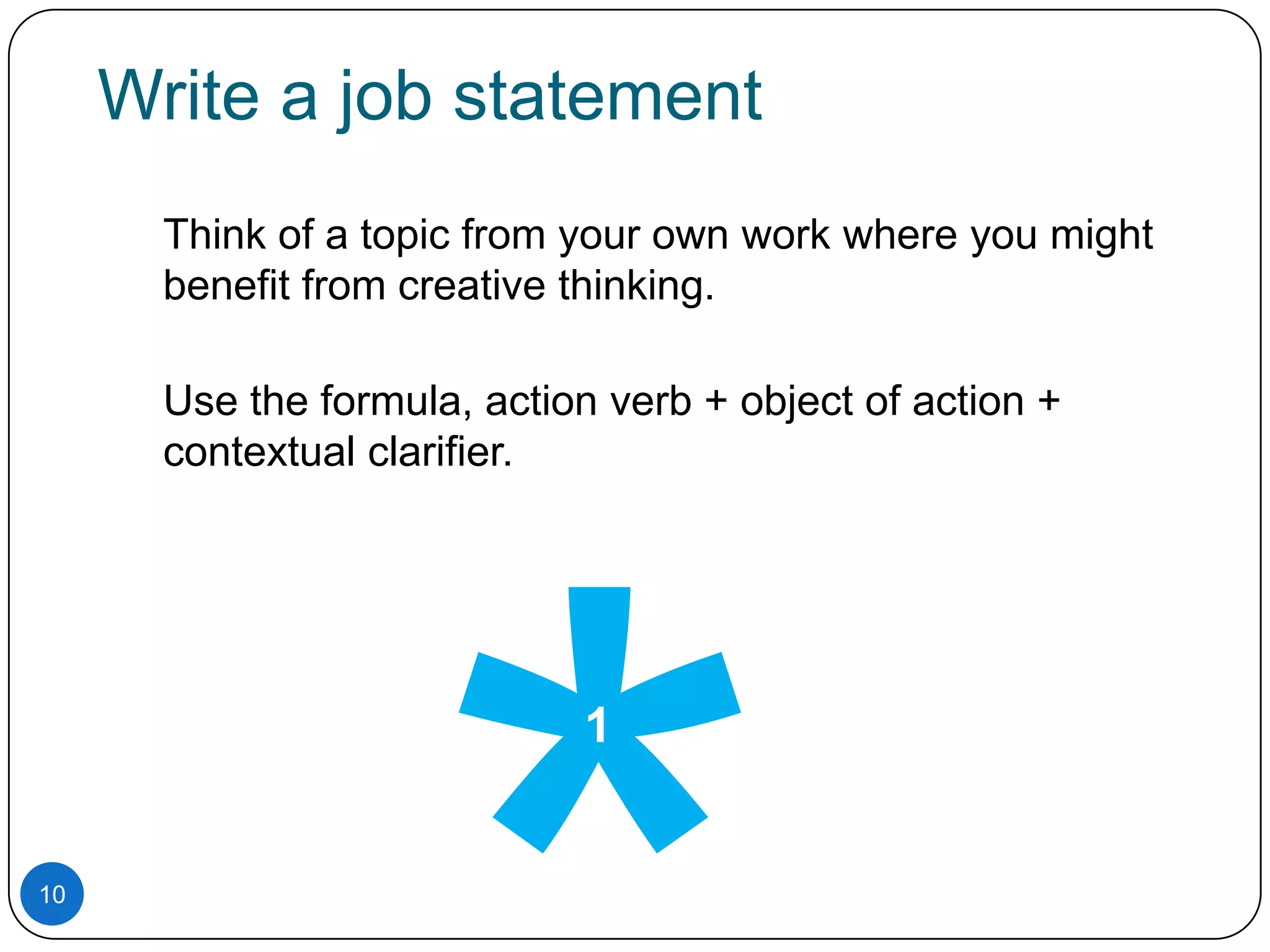 Write a job statement

Think of a topic from your own work where you might benefit from creative thinking.

Use the formula, action verb + object of action + contextual clarifier.

1

10